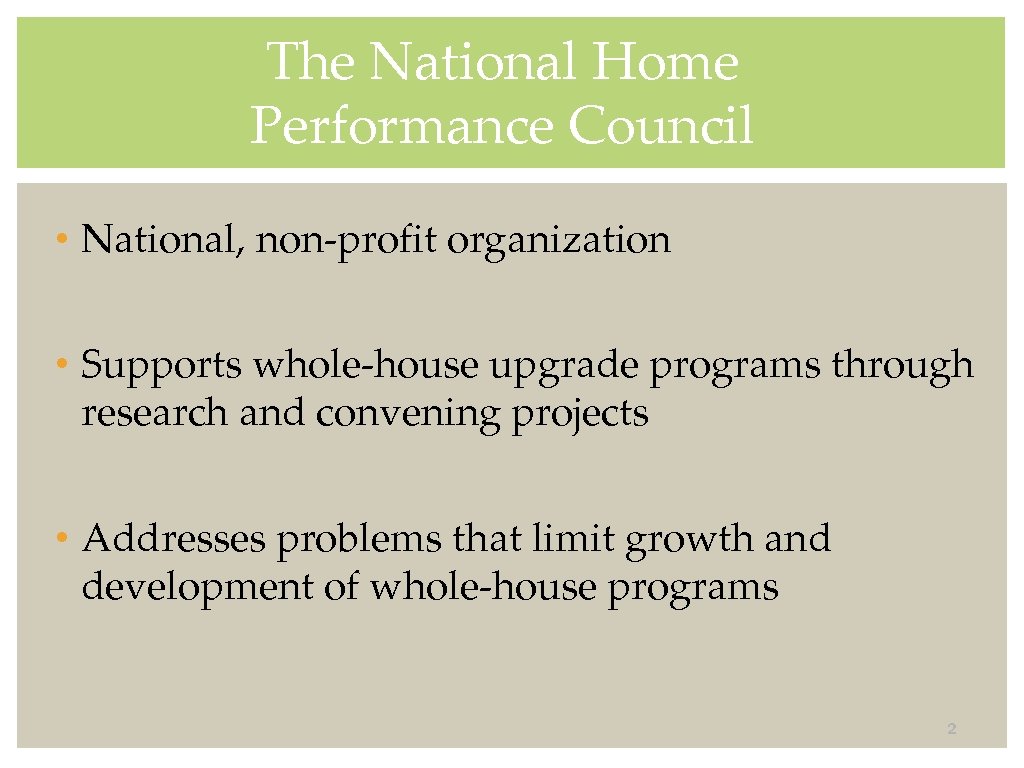 The National Home Performance Council

• National, non-profit organization

• Supports whole-house upgrade programs through research and convening projects

• Addresses problems that limit growth and development of whole-house programs

2